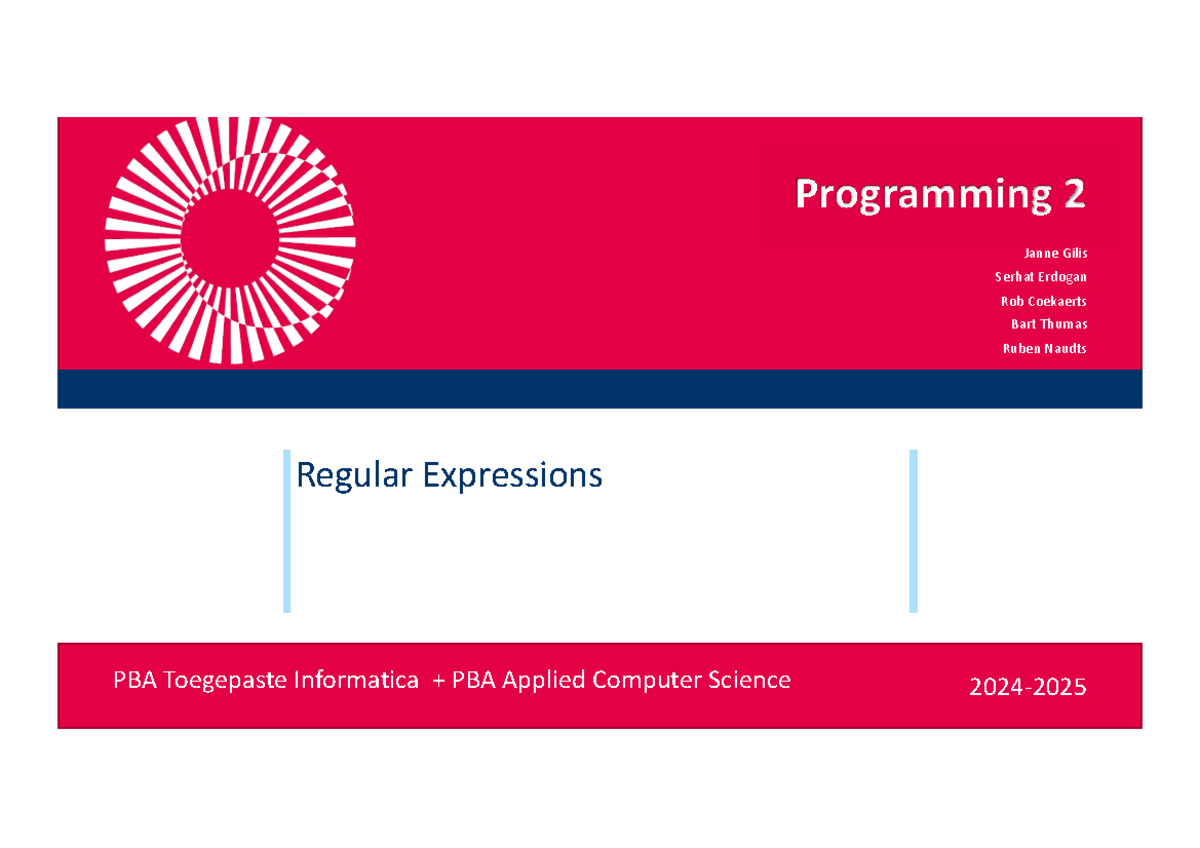 Programming 2

Janne Gilis
Serhat Erdogan
Rob Coekaerts
Bart Thumas
Ruben Naudts

Regular Expressions

PBA Toegepaste Informatica + PBA Applied Computer Science

2024-2025